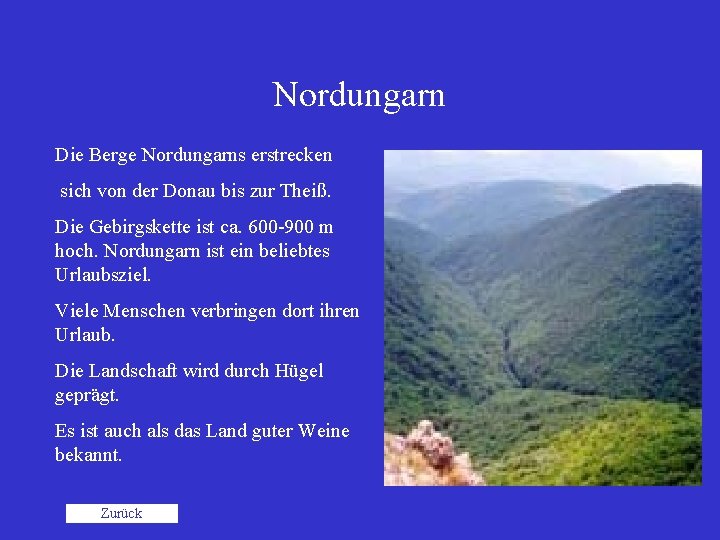 Nordungarn

Die Berge Nordungarns erstrecken

sich von der Donau bis zur Theiß.

Die Gebirgskette ist ca. 600-900 m hoch. Nordungarn ist ein beliebtes Urlaubsziel.

Viele Menschen verbringen dort ihren Urlaub.

Die Landschaft wird durch Hügel geprägt.

Es ist auch als das Land guter Weine bekannt.

Zurück